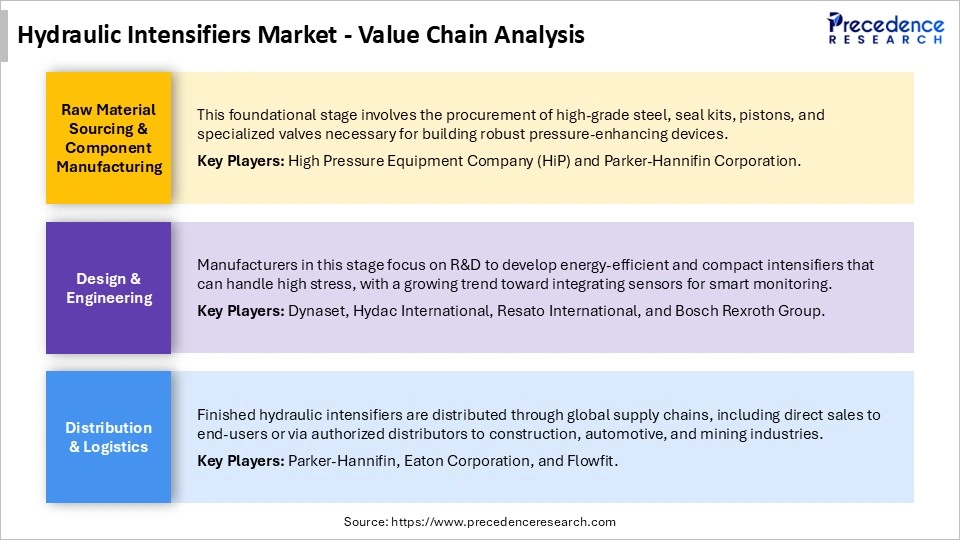 Hydraulic Intensifiers Market - Value Chain Analysis

Precedence RESEARCH

Raw Material Sourcing & Component Manufacturing

This foundational stage involves the procurement of high-grade steel, seal kits, pistons, and specialized valves necessary for building robust pressure-enhancing devices.

Key Players: High Pressure Equipment Company (HiP) and Parker-Hannifin Corporation.

Design & Engineering

Manufacturers in this stage focus on R&D to develop energy-efficient and compact intensifiers that can handle high stress, with a growing trend toward integrating sensors for smart monitoring.

Key Players: Dynaset, Hydac International, Resato International, and Bosch Rexroth Group.

Distribution & Logistics

Finished hydraulic intensifiers are distributed through global supply chains, including direct sales to end-users or via authorized distributors to construction, automotive, and mining industries.

Key Players: Parker-Hannifin, Eaton Corporation, and Flowfit.

Source: https://www.precedenceresearch.com